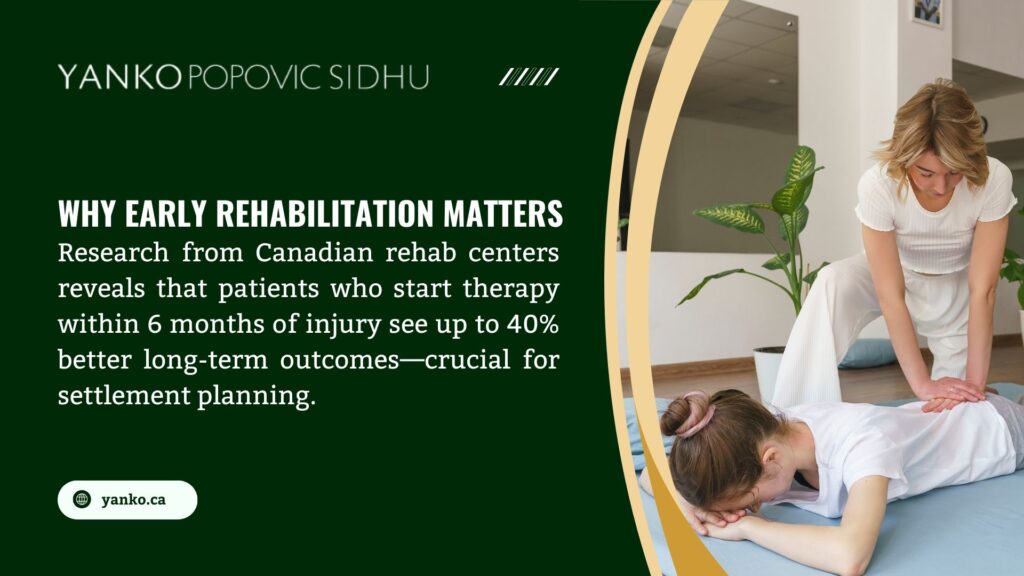 YANKO POPOVIC SIDHU

WHY EARLY REHABILITATION MATTERS

Research from Canadian rehab centers reveals that patients who start therapy within 6 months of injury see up to 40% better long-term outcomes—crucial for settlement planning.

yanko.ca